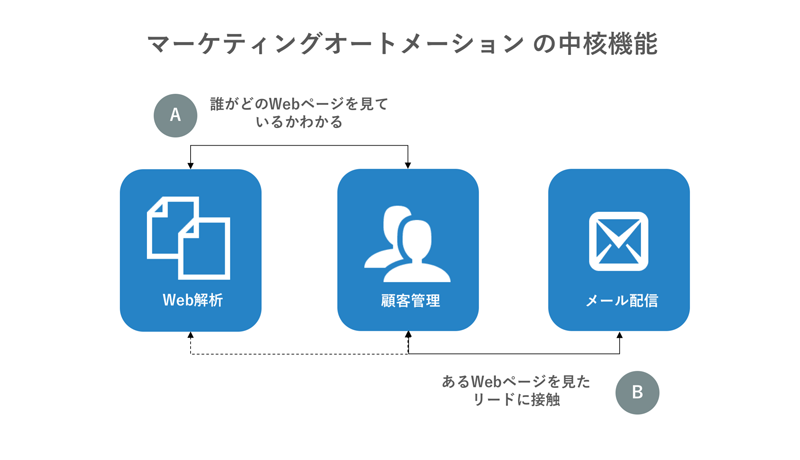 マーケティングオートメーション の中核機能

A

誰がどのWebページを見ているかわかる

Web解析

顧客管理

メール配信

あるWebページを見たリードに接触

B